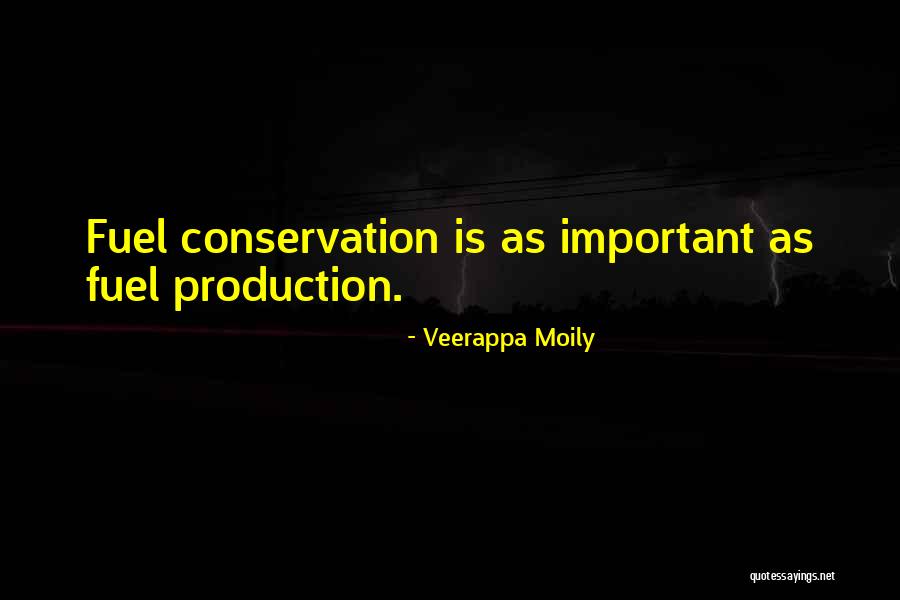 Fuel conservation is as important as fuel production.

- Veerappa Moily

quotessayings.net